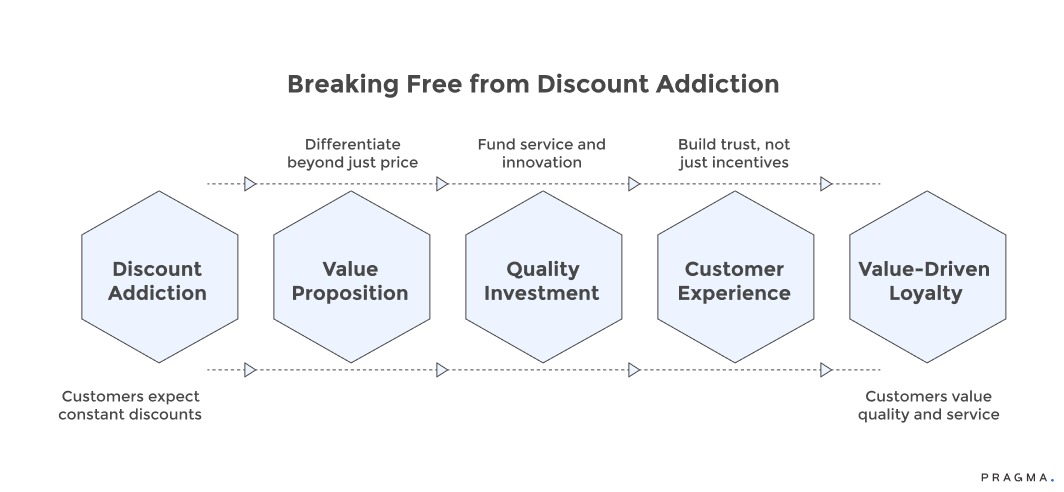 Breaking Free from Discount Addiction

Differentiate beyond just price

Fund service and innovation

Build trust, not just incentives

Discount Addiction

Value Proposition

Quality Investment

Customer Experience

Value-Driven Loyalty

Customers expect constant discounts

Customers value quality and service

PRAGMA.